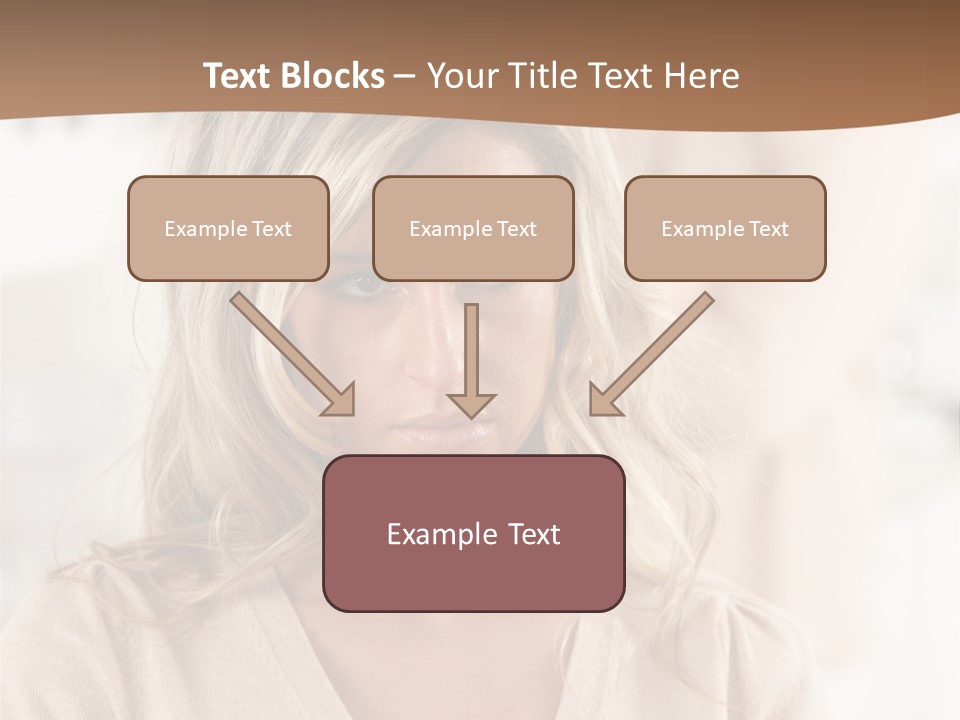 Text Blocks – Your Title Text Here

Example Text

Example Text

Example Text

Example Text